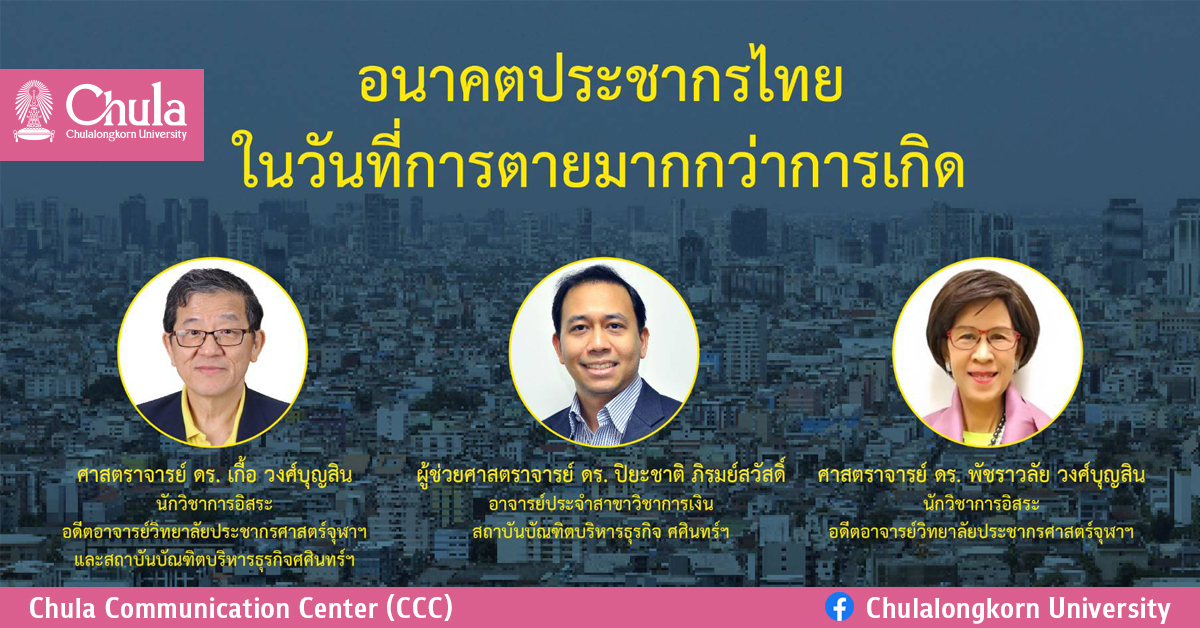 Chula
Chulalongkorn University

อนาคตประชากรไทย
ในวันที่การตายมากกว่าการเกิด

ศาสตราจารย์ ดร. เกื้อ วงศ์บุญสิน
นักวิชาการอิสระ
อดีตอาจารย์วิทยาลัยประชากรศาสตร์จุฬาฯ
และสถาบันบัณฑิตบริหารธุรกิจศศินทร์ฯ

ผู้ช่วยศาสตราจารย์ ดร. ปิยะชาติ ภิรมย์สวัสดิ์
อาจารย์ประจำสาขาวิชาการเงิน
สถาบันบัณฑิตบริหารธุรกิจ ศศินทร์ฯ

ศาสตราจารย์ ดร. พัชราวลัย วงศ์บุญสิน
นักวิชาการอิสระ
อดีตอาจารย์วิทยาลัยประชากรศาสตร์จุฬาฯ

Chula Communication Center (CCC)

Chulalongkorn University